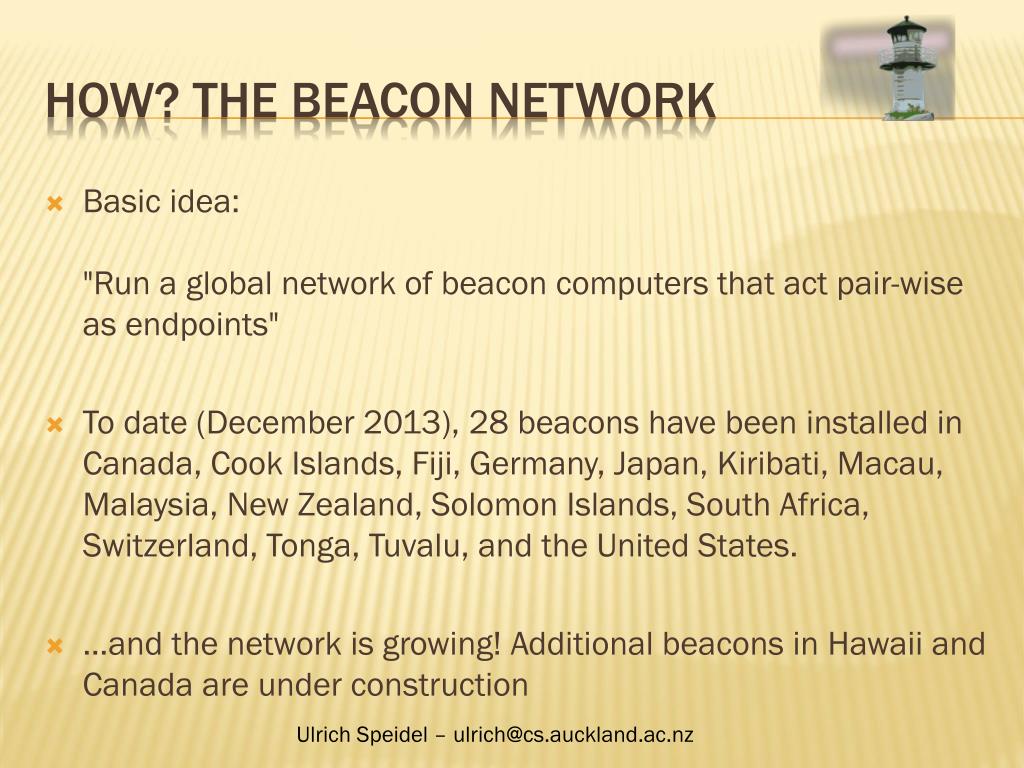 HOW? THE BEACON NETWORK

Basic idea:

"Run a global network of beacon computers that act pair-wise as endpoints"

To date (December 2013), 28 beacons have been installed in Canada, Cook Islands, Fiji, Germany, Japan, Kiribati, Macau, Malaysia, New Zealand, Solomon Islands, South Africa, Switzerland, Tonga, Tuvalu, and the United States.

...and the network is growing! Additional beacons in Hawaii and Canada are under construction

Ulrich Speidel – ulrich@cs.auckland.ac.nz